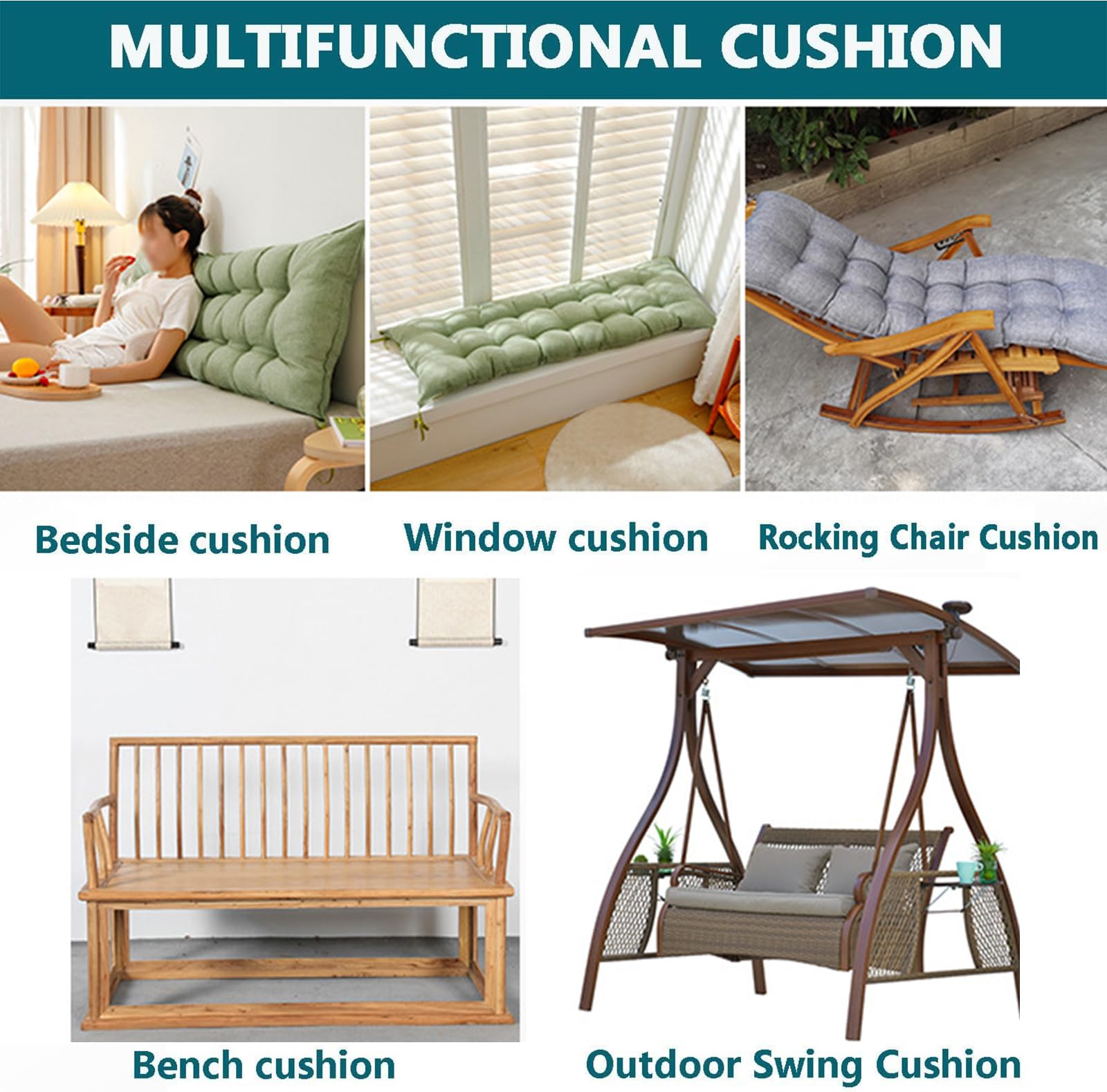 MULTIFUNCTIONAL CUSHION

Bedside cushion

Window cushion

Rocking Chair Cushion

Bench cushion

Outdoor Swing Cushion